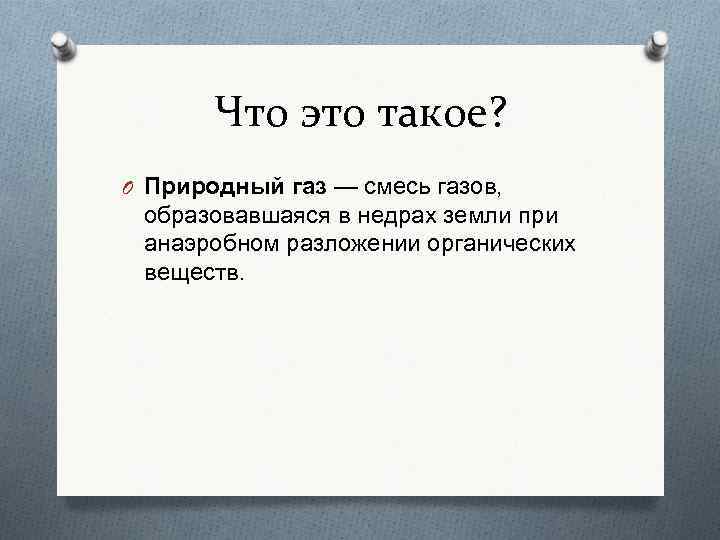 Что это такое?

Природный газ — смесь газов, образовавшаяся в недрах земли при анаэробном разложении органических веществ.